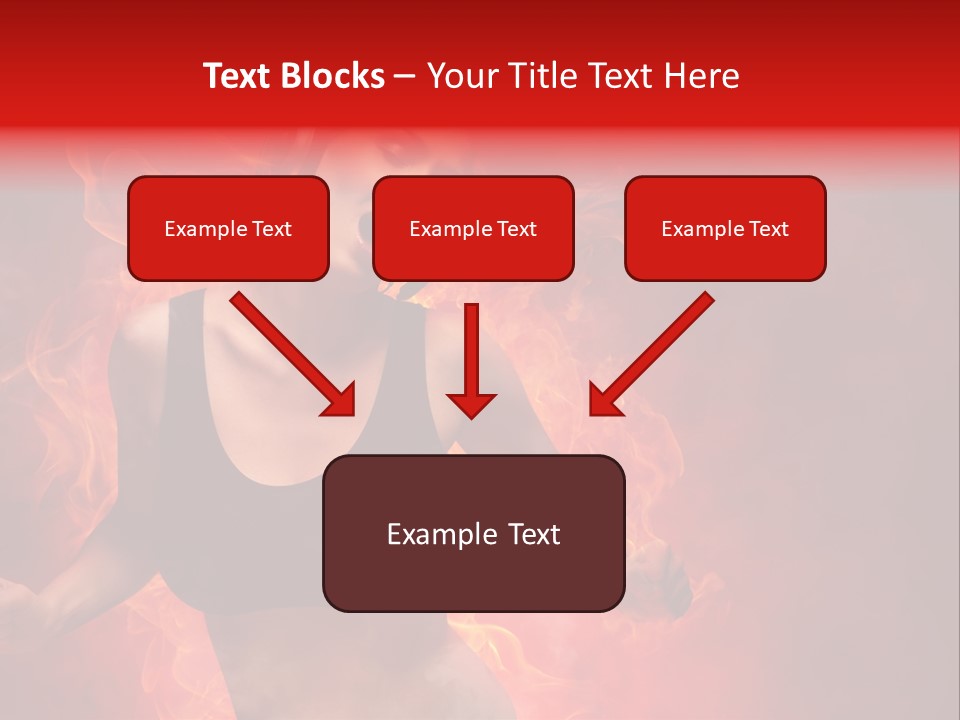 Text Blocks – Your Title Text Here

Example Text

Example Text

Example Text

Example Text